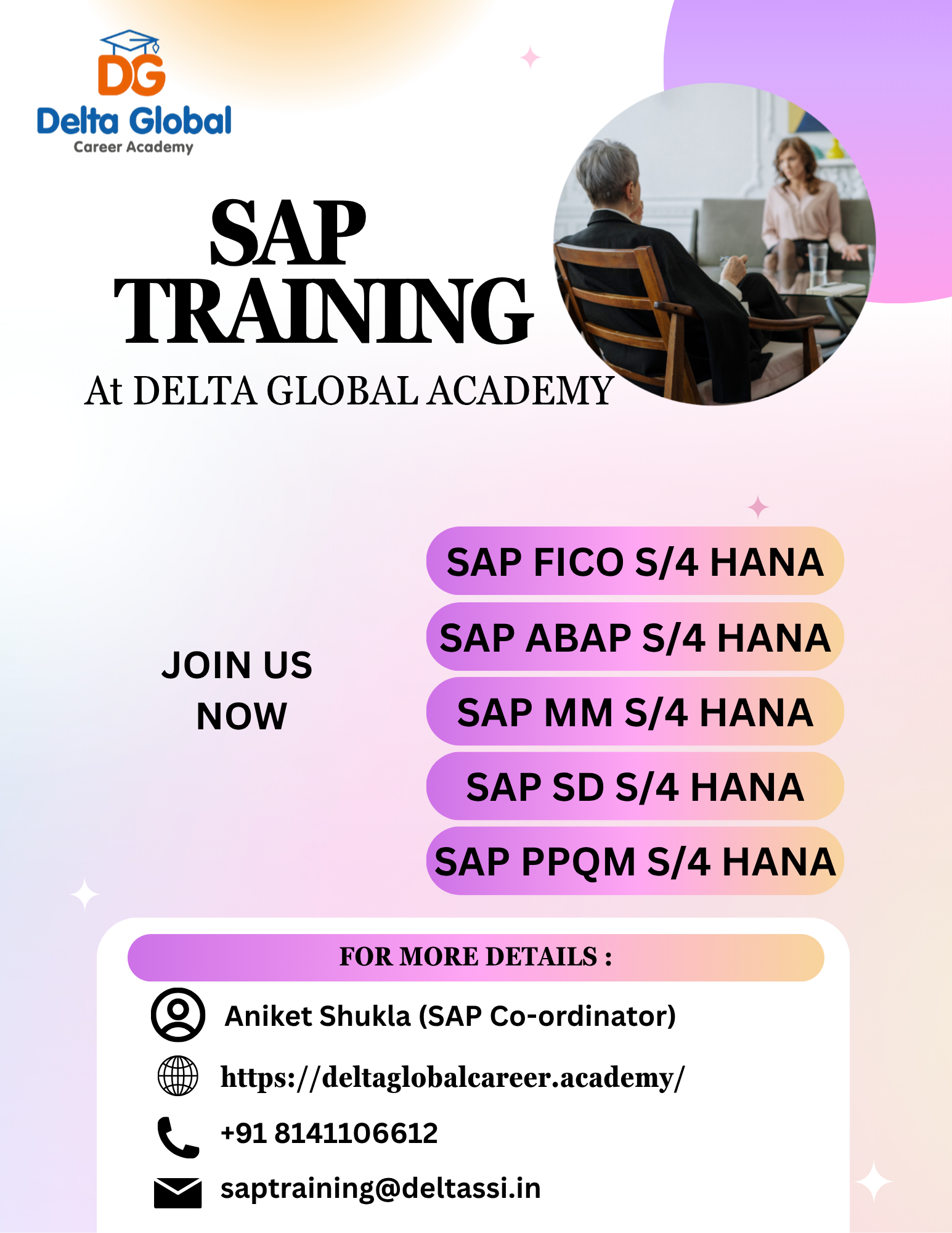 DG
Delta Global
Career Academy

SAP TRAINING
At DELTA GLOBAL ACADEMY

JOIN US NOW

SAP FICO S/4 HANA
SAP ABAP S/4 HANA
SAP MM S/4 HANA
SAP SD S/4 HANA
SAP PPQM S/4 HANA

FOR MORE DETAILS :
Aniket Shukla (SAP Co-ordinator)
https://deltaglobalcareer.academy/
+91 8141106612
saptraining@deltassi.in